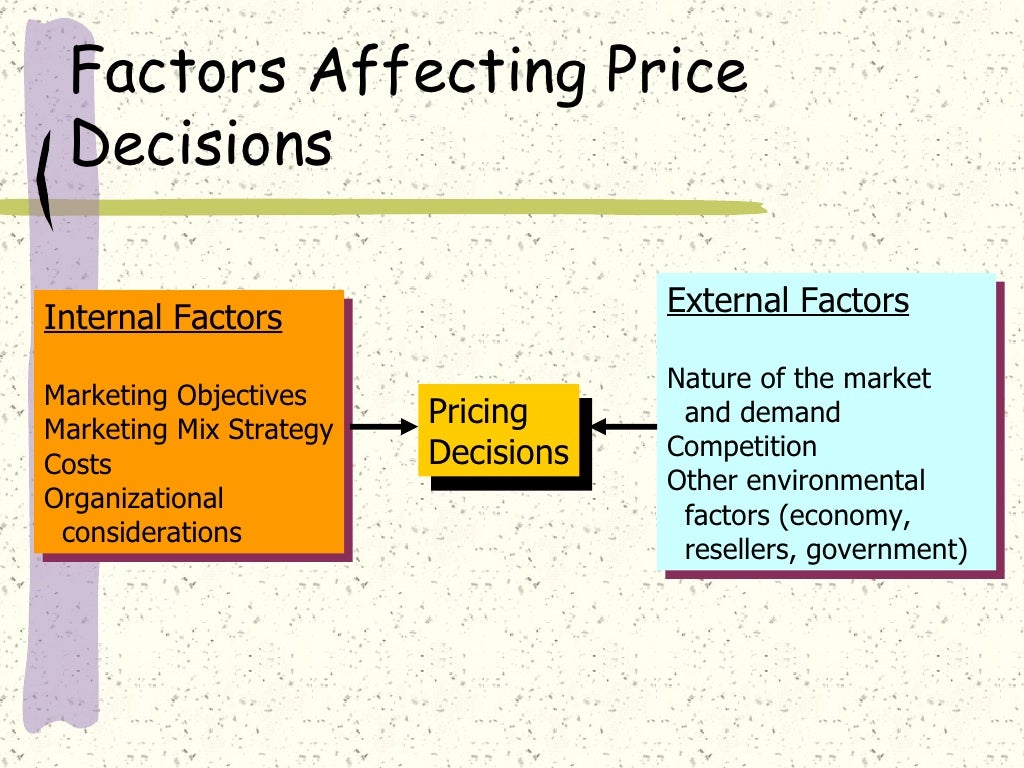 Factors Affecting Price Decisions

Internal Factors

Marketing Objectives
Marketing Mix Strategy
Costs
Organizational considerations

Pricing Decisions

External Factors

Nature of the market and demand
Competition
Other environmental factors (economy, resellers, government)